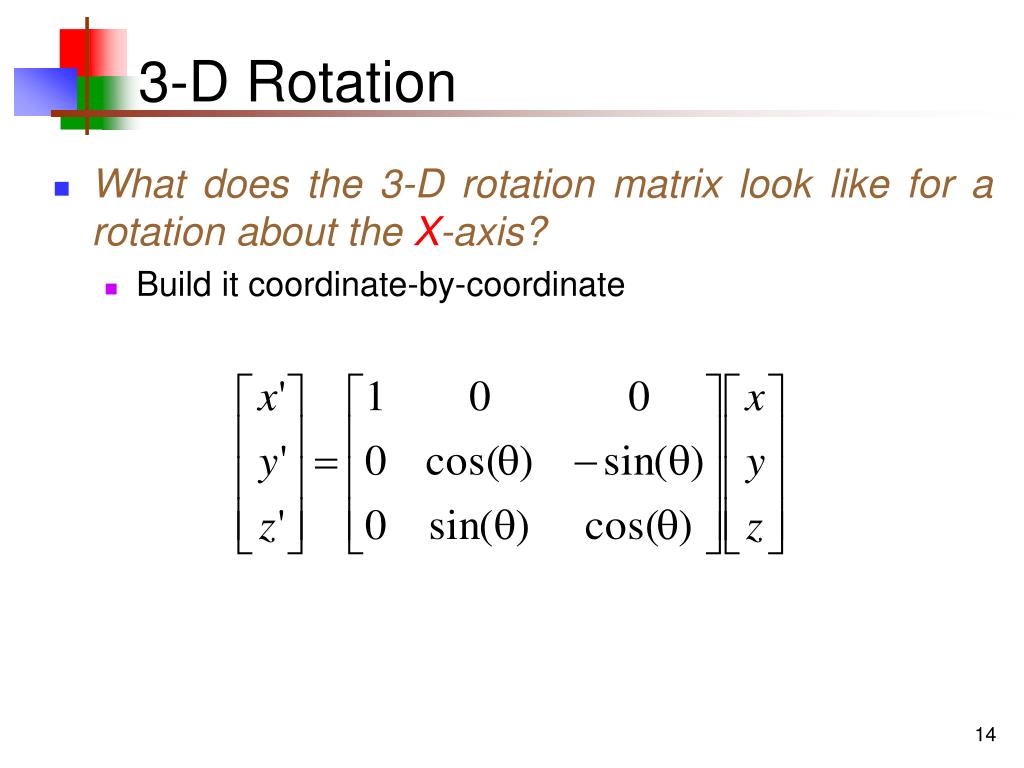 3-D Rotation

What does the 3-D rotation matrix look like for a rotation about the X-axis?

Build it coordinate-by-coordinate

$\begin{bmatrix} x' \\ y' \\ z' \end{bmatrix} = \begin{bmatrix} 1 & 0 & 0 \\ 0 & \cos(\theta) & -\sin(\theta) \\ 0 & \sin(\theta) & \cos(\theta) \end{bmatrix} \begin{bmatrix} x \\ y \\ z \end{bmatrix}$

14